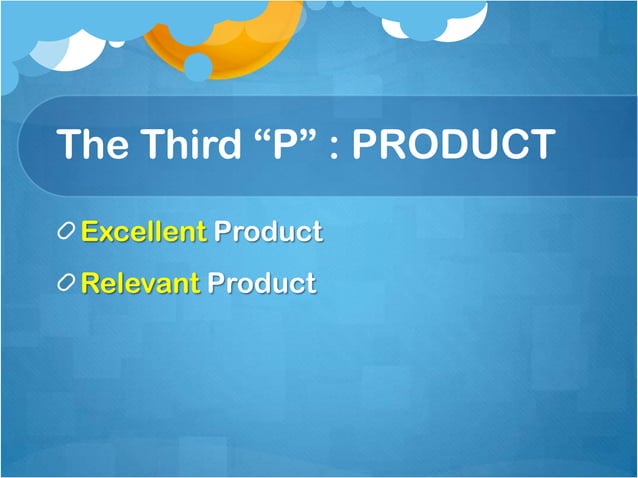 The Third “P” : PRODUCT

Excellent Product

Relevant Product